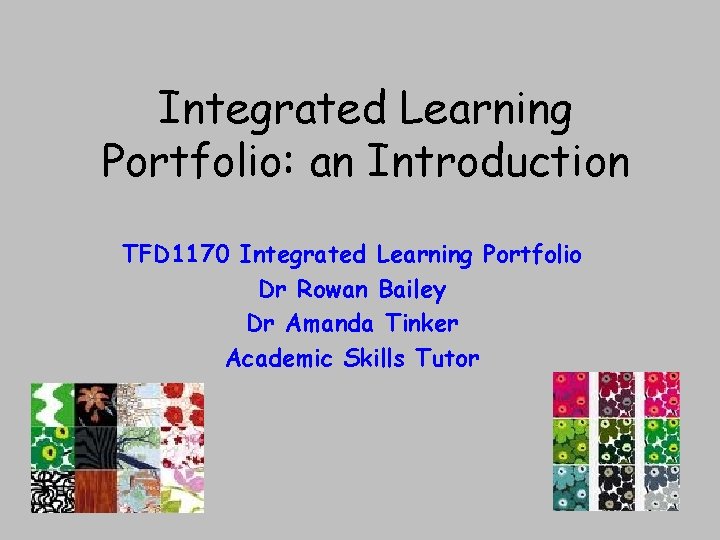 Integrated Learning Portfolio: an Introduction

TFD1170 Integrated Learning Portfolio
Dr Rowan Bailey
Dr Amanda Tinker
Academic Skills Tutor